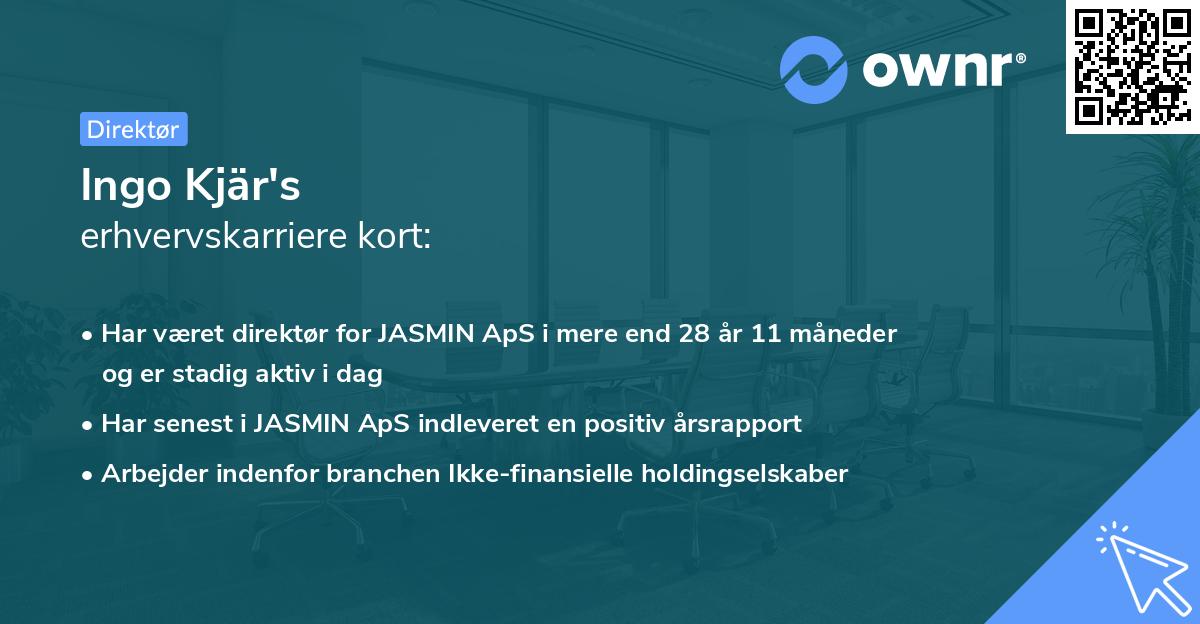 ownr®

Direktør

Ingo Kjär's
erhvervskarriere kort:

• Har været direktør for JASMIN ApS i mere end 28 år 11 måneder og er stadig aktiv i dag
• Har senest i JASMIN ApS indleveret en positiv årsrapport
• Arbejder indenfor branchen Ikke-finansielle holdingselskaber